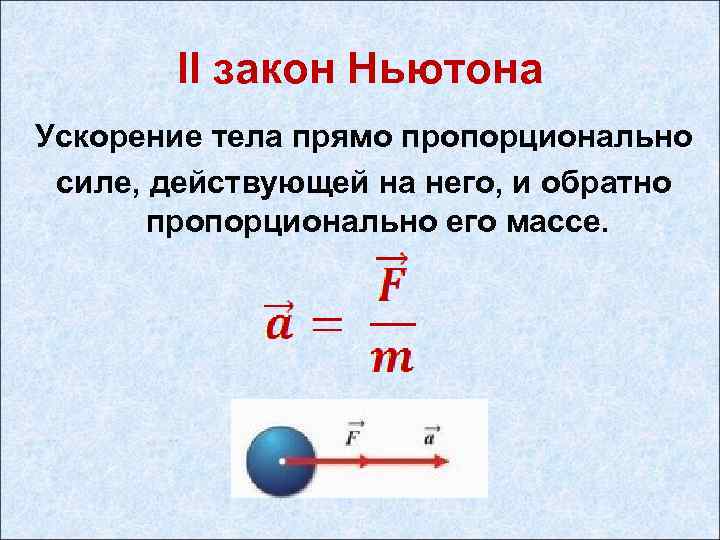 II закон Ньютона

Ускорение тела прямо пропорционально силе, действующей на него, и обратно пропорционально его массе.

$\vec{a} = \frac{\vec{F}}{m}$

$\vec{F}$ $\vec{a}$